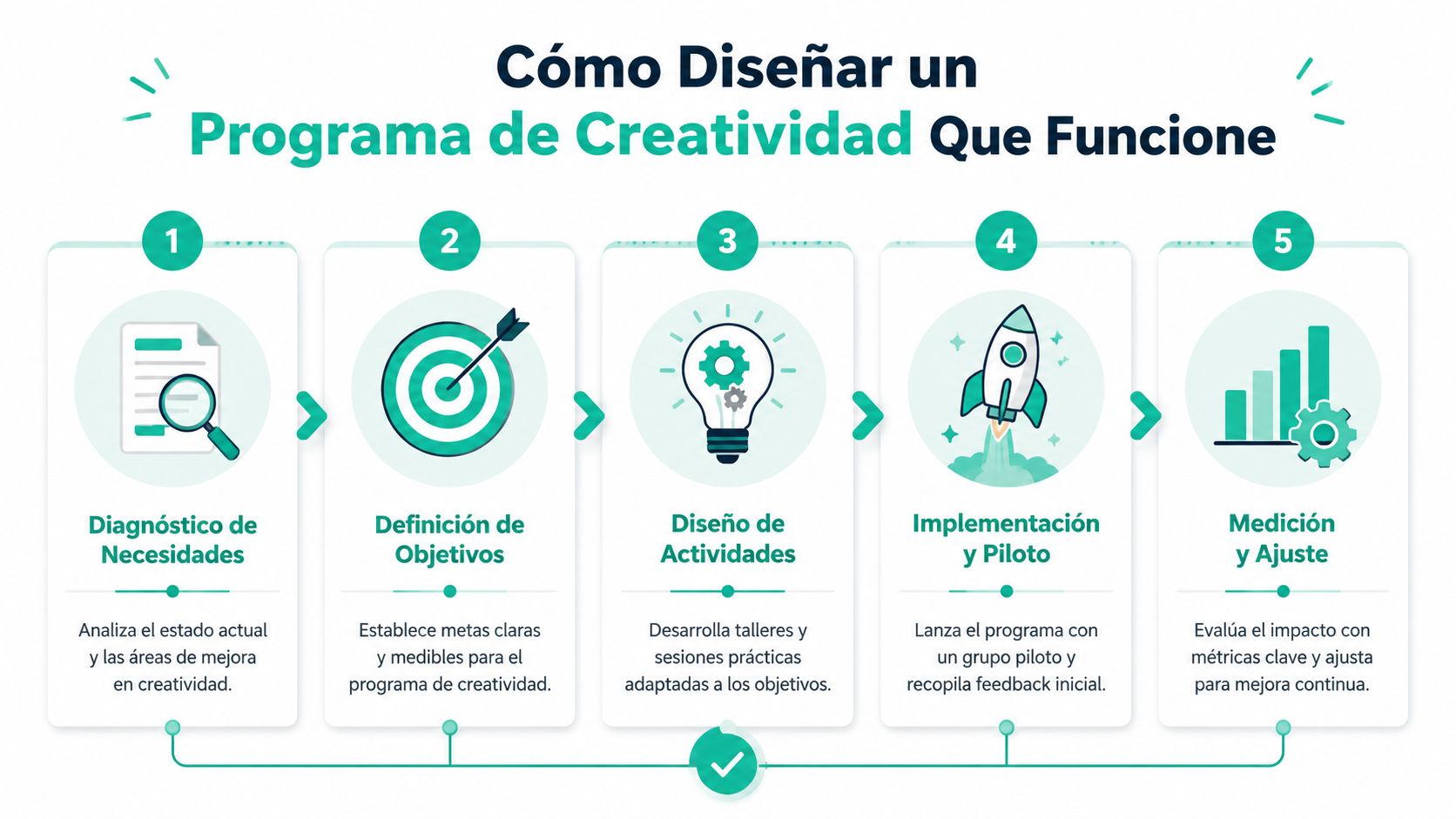 Cómo Diseñar un
Programa de Creatividad Que Funcione

1
Diagnóstico de Necesidades
Analiza el estado actual y las áreas de mejora en creatividad.

2
Definición de Objetivos
Establece metas claras y medibles para el programa de creatividad.

3
Diseño de Actividades
Desarrolla talleres y sesiones prácticas adaptadas a los objetivos.

4
Implementación y Piloto
Lanza el programa con un grupo piloto y recopila feedback inicial.

5
Medición y Ajuste
Evalúa el impacto con métricas clave y ajusta para mejora continua.